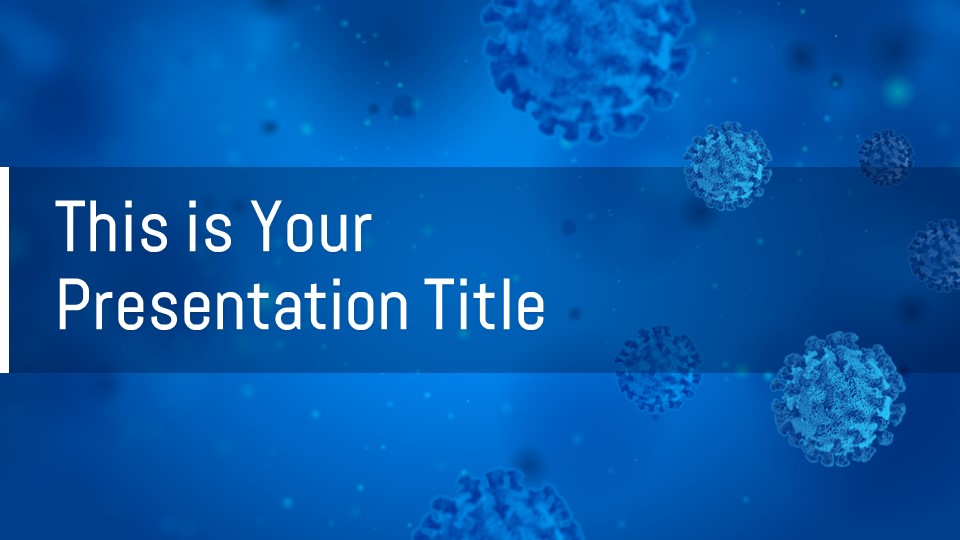 This is Your
Presentation Title